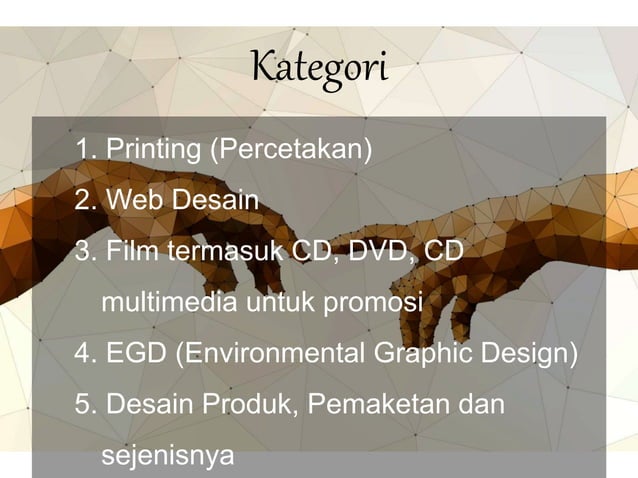 Kategori

1. Printing (Percetakan)
2. Web Desain
3. Film termasuk CD, DVD, CD multimedia untuk promosi
4. EGD (Environmental Graphic Design)
5. Desain Produk, Pemaketan dan sejenisnya